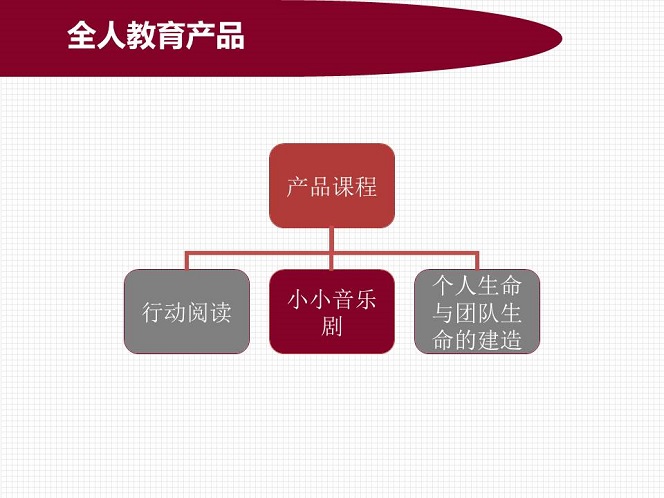 全人教育产品

产品课程

行动阅读

小小音乐剧

个人生命与团队生命的建造